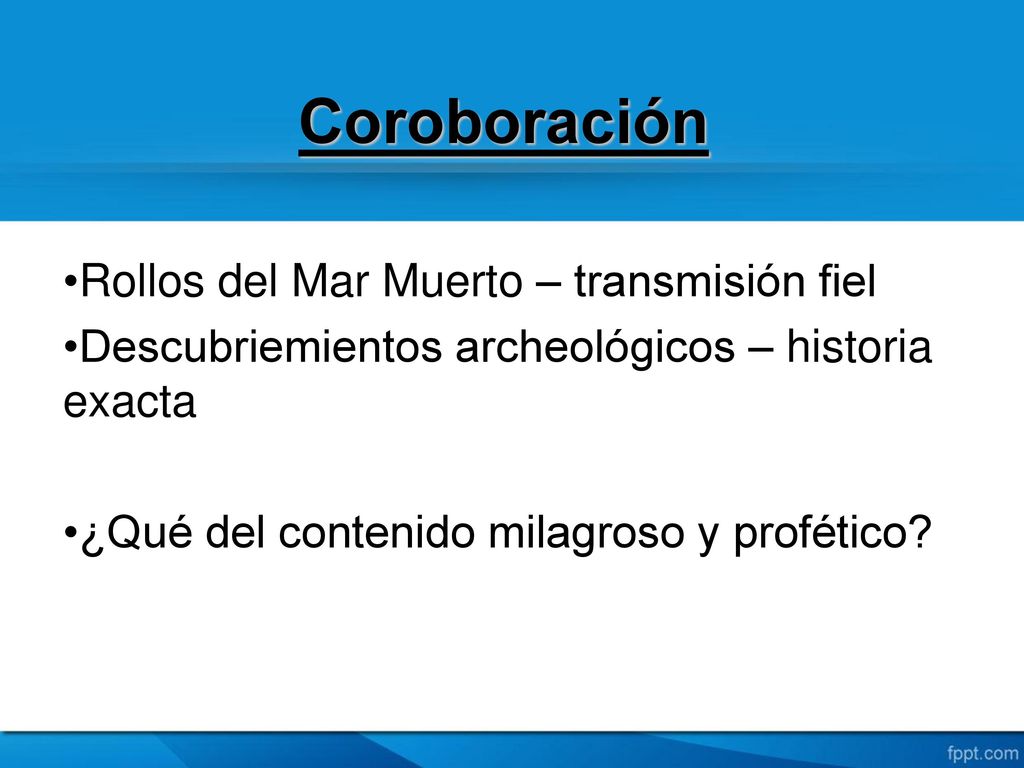 Coroboración

•Rollos del Mar Muerto – transmisión fiel

•Descubriemientos archeológicos – historia exacta

•¿Qué del contenido milagroso y profético?

fppt.com